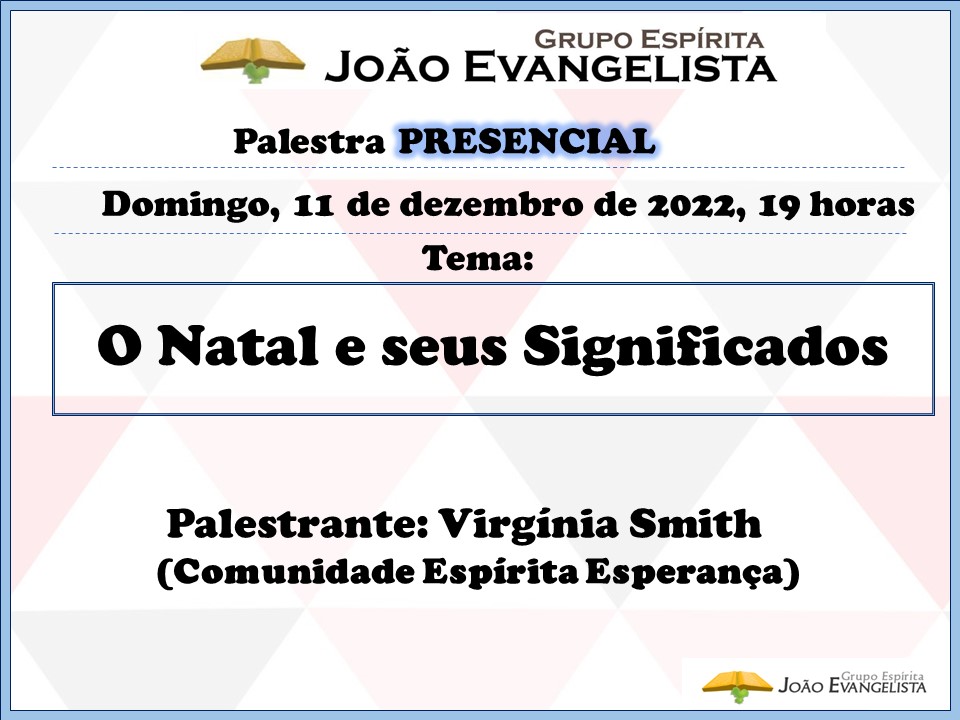 GRUPO ESPÍRITA
JOÃO EVANGELISTA

Palestra PRESENCIAL

Domingo, 11 de dezembro de 2022, 19 horas

Tema:

O Natal e seus Significados

Palestrante: Virgínia Smith
(Comunidade Espírita Esperança)

Grupo Espírita
JOÃO EVANGELISTA